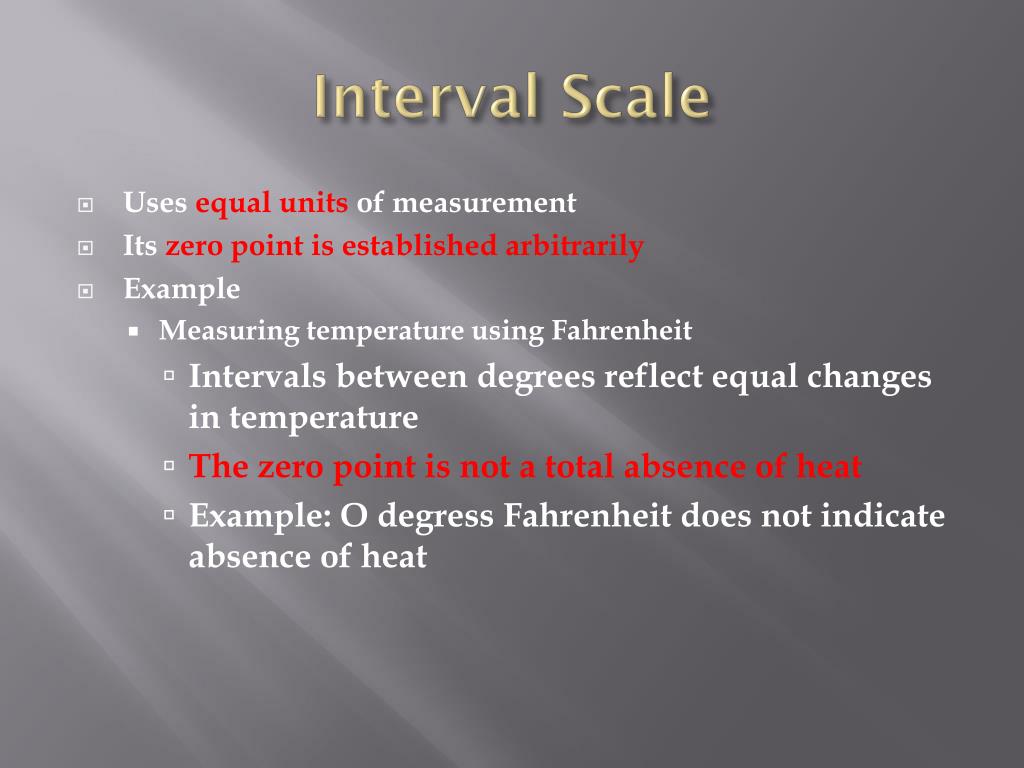 Interval Scale

Uses equal units of measurement
Its zero point is established arbitrarily
Example
Measuring temperature using Fahrenheit
Intervals between degrees reflect equal changes in temperature
The zero point is not a total absence of heat
Example: O degress Fahrenheit does not indicate absence of heat